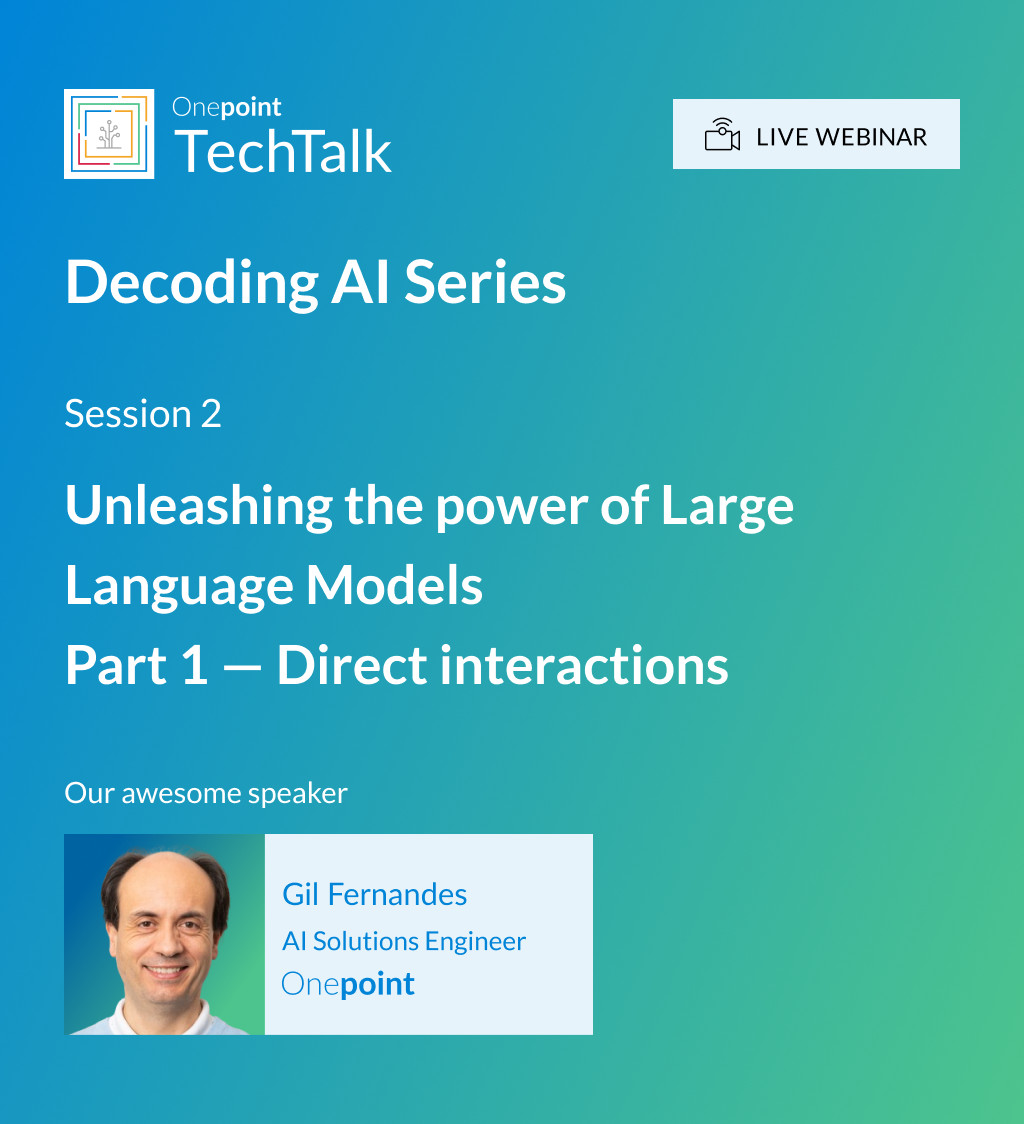 Onepoint
TechTalk

LIVE WEBINAR

Decoding AI Series

Session 2

Unleashing the power of Large Language Models
Part 1 — Direct interactions

Our awesome speaker

Gil Fernandes
AI Solutions Engineer
Onepoint